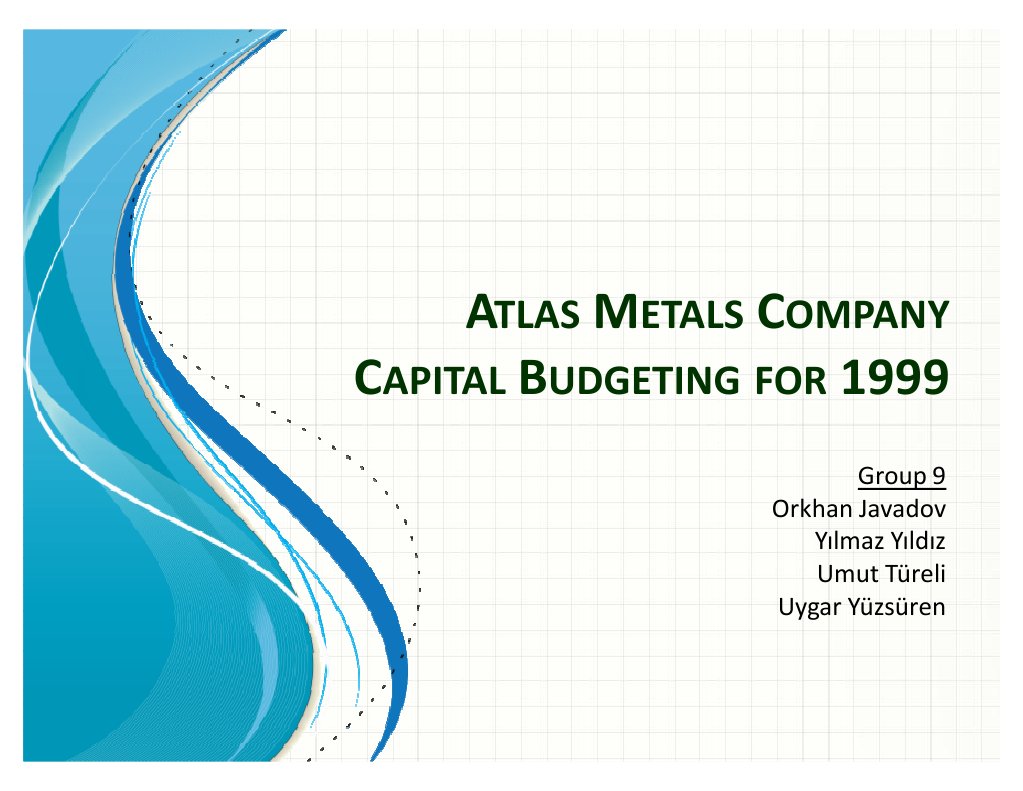 ATLAS METALS COMPANY
CAPITAL BUDGETING FOR 1999

Group 9
Orkhan Javadov
Yılmaz Yıldız
Umut Türeli
Uygar Yüzsüren